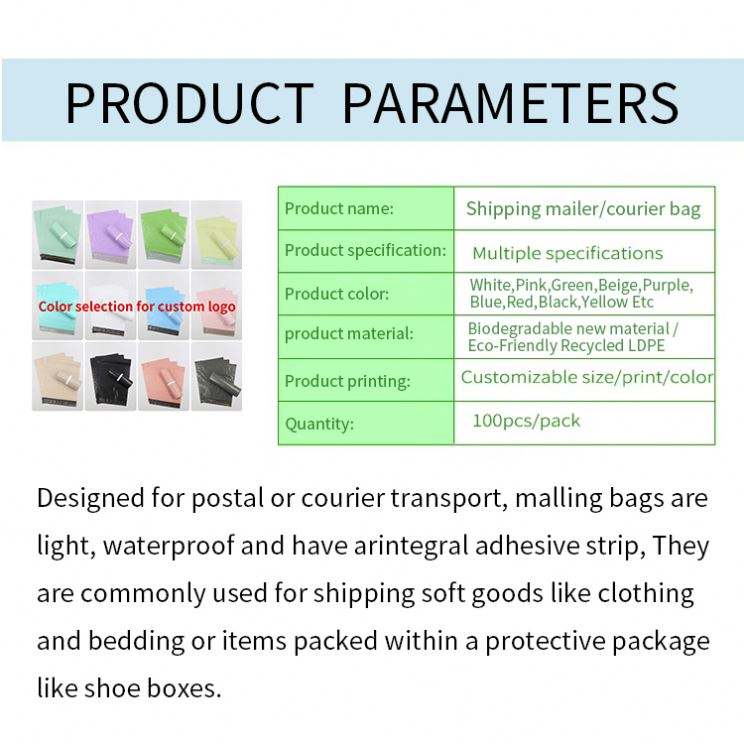 PRODUCT PARAMETERS

Color selection for custom logo

| Product name: | Shipping mailer/courier bag |
|---|---|
| Product specification: | Multiple specifications |
| Product color: | White,Pink,Green,Beige,Purple, Blue,Red,Black,Yellow Etc |
| product material: | Biodegradable new material / Eco-Friendly Recycled LDPE |
| Product printing: | Customizable size/print/color |
| Quantity: | 100pcs/pack |

Designed for postal or courier transport, malling bags are light, waterproof and have arintegral adhesive strip, They are commonly used for shipping soft goods like clothing and bedding or items packed within a protective package like shoe boxes.